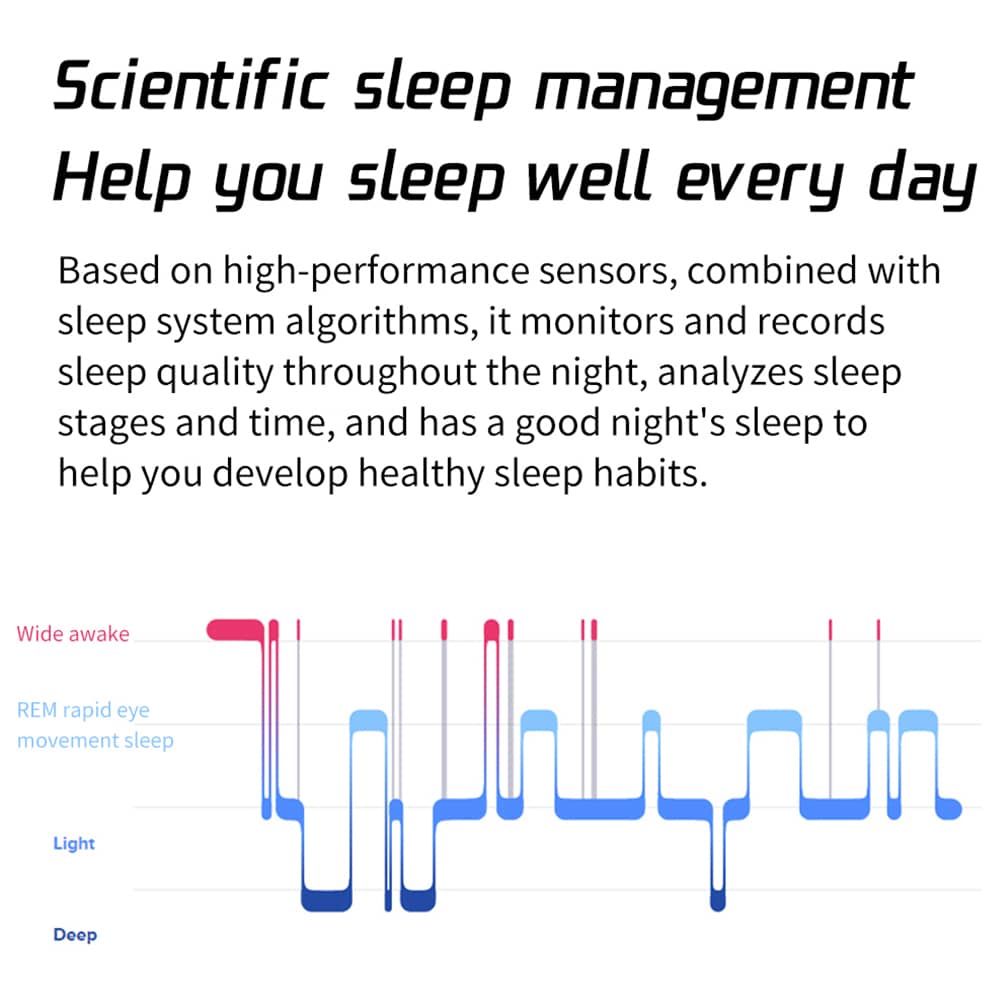 Scientific sleep management
Help you sleep well every day

Based on high-performance sensors, combined with sleep system algorithms, it monitors and records sleep quality throughout the night, analyzes sleep stages and time, and has a good night's sleep to help you develop healthy sleep habits.

Wide awake

REM rapid eye movement sleep

Light

Deep